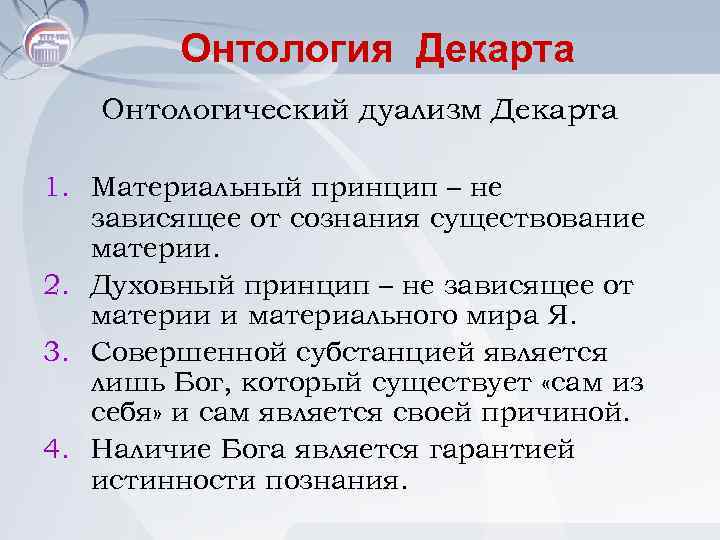 Онтология Декарта

Онтологический дуализм Декарта

1. Материальный принцип – не зависящее от сознания существование материи.
2. Духовный принцип – не зависящее от материи и материального мира Я.
3. Совершенной субстанцией является лишь Бог, который существует «сам из себя» и сам является своей причиной.
4. Наличие Бога является гарантией истинности познания.